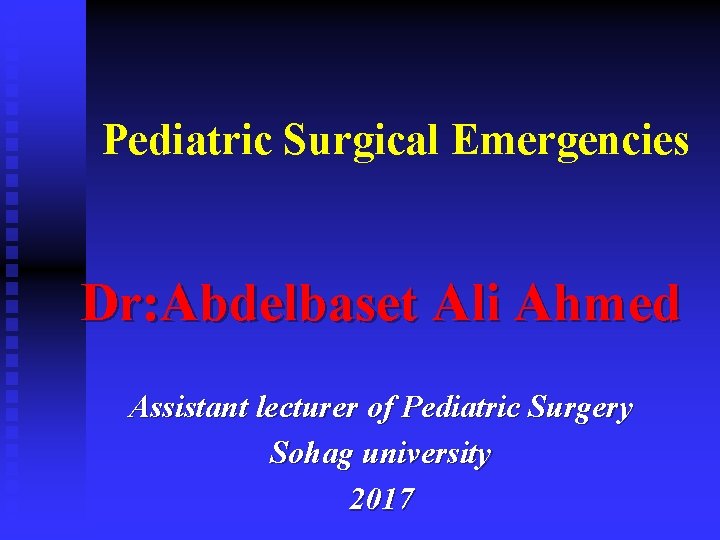 Pediatric Surgical Emergencies

Dr:Abdelbaset Ali Ahmed

Assistant lecturer of Pediatric Surgery
Sohag university
2017